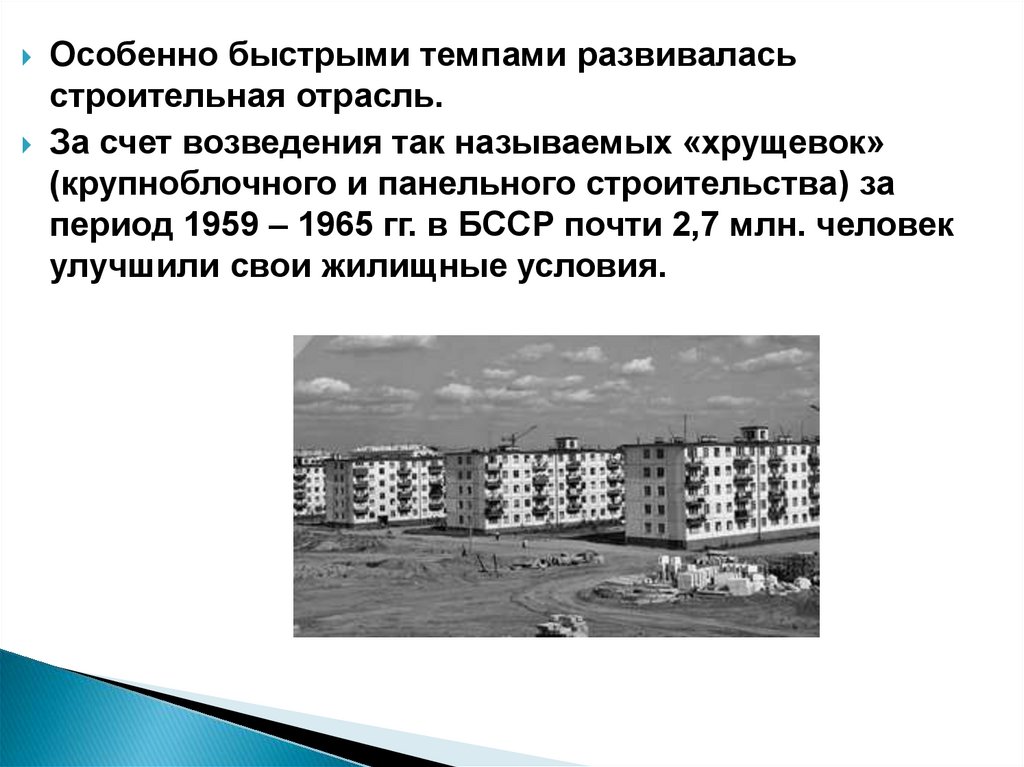 Особенно быстрыми темпами развивалась строительная отрасль.

За счет возведения так называемых «хрущевок» (крупноблочного и панельного строительства) за период 1959 – 1965 гг. в БССР почти 2,7 млн. человек улучшили свои жилищные условия.